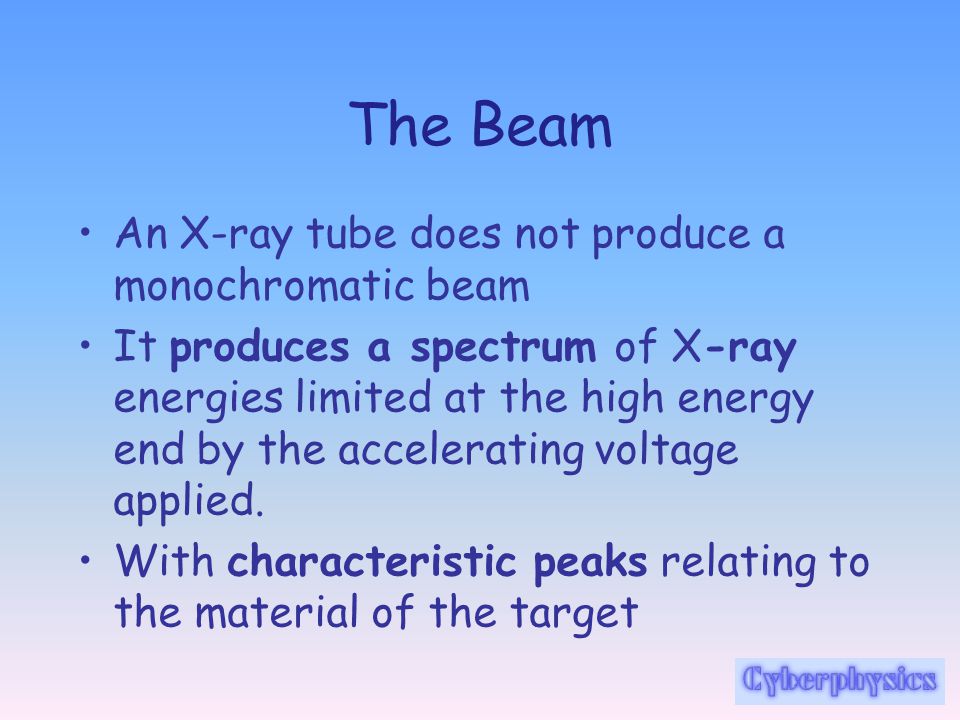 The Beam

• An X-ray tube does not produce a monochromatic beam

• It produces a spectrum of X-ray energies limited at the high energy end by the accelerating voltage applied.

• With characteristic peaks relating to the material of the target

Cyberphysics